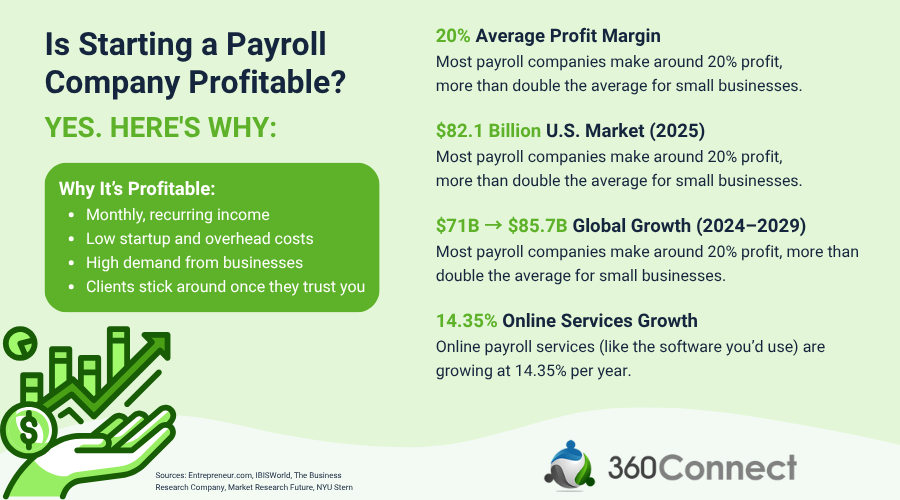 Is Starting a Payroll Company Profitable?

YES. HERE'S WHY:

Why It's Profitable:
- Monthly, recurring income
- Low startup and overhead costs
- High demand from businesses
- Clients stick around once they trust you

$

Sources: Entrepreneur.com, IBISWorld, The Business Research Company, Market Research Future, NYU Stern

20% Average Profit Margin
Most payroll companies make around 20% profit, more than double the average for small businesses.

$82.1 Billion U.S. Market (2025)
Most payroll companies make around 20% profit, more than double the average for small businesses.

$71B → $85.7B Global Growth (2024–2029)
Most payroll companies make around 20% profit, more than double the average for small businesses.

14.35% Online Services Growth
Online payroll services (like the software you'd use) are growing at 14.35% per year.

360Connect